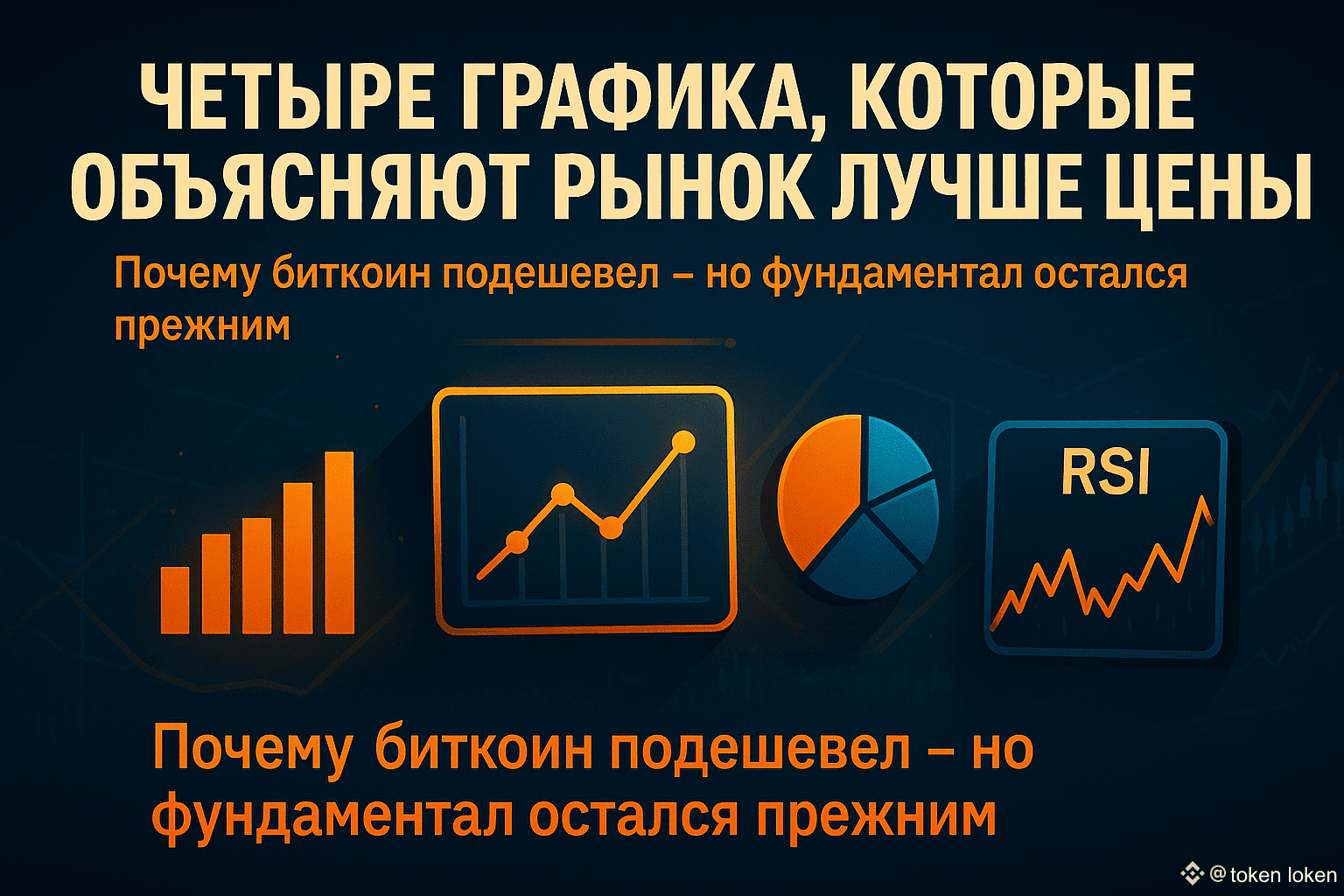 ЧЕТЫРЕ ГРАФИКА, КОТОРЫЕ ОБЪЯСНЯЮТ РЫНОК ЛУЧШЕ ЦЕНЫ

Почему биткоин подешевел – но фундаментал остался прежним

RSI

Почему биткоин подешевел – но фундаментал остался прежним

@token loken